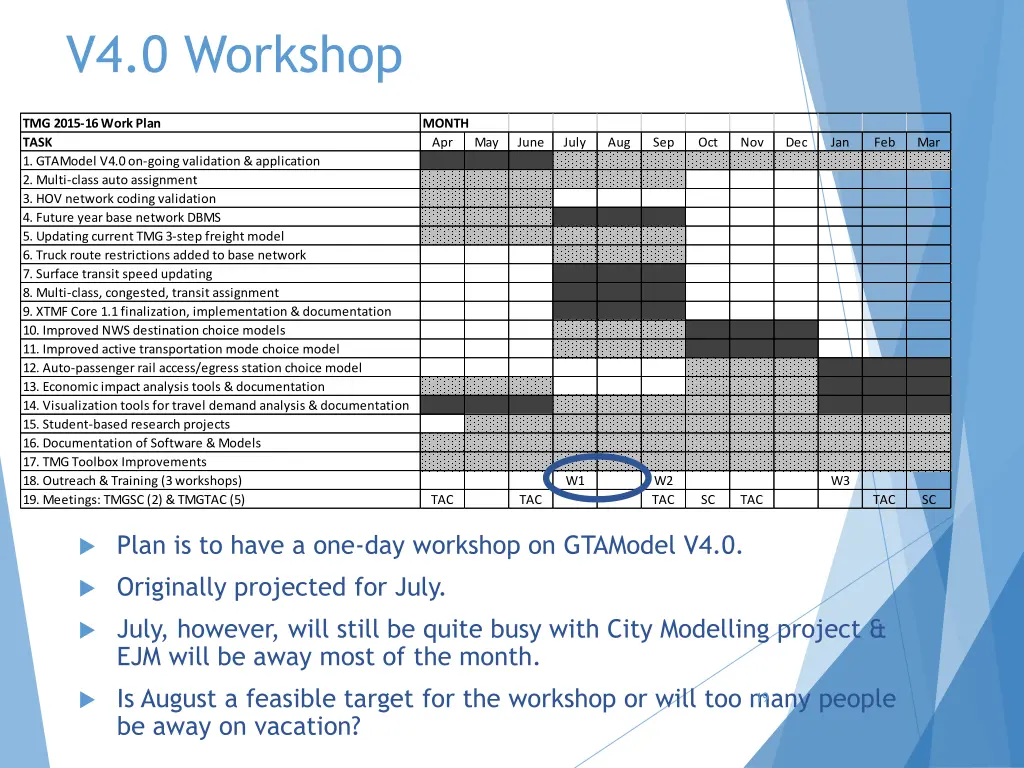 V4.0 Workshop

| TMG 2015-16 Work Plan | MONTH | | | | | | | | | | | |
|---|---|---|---|---|---|---|---|---|---|---|---|---|
| TASK | Apr | May | June | July | Aug | Sep | Oct | Nov | Dec | Jan | Feb | Mar |
| 1. GTAModel V4.0 on-going validation & application | | | | | | | | | | | | |
| 2. Multi-class auto assignment | | | | | | | | | | | | |
| 3. HOV network coding validation | | | | | | | | | | | | |
| 4. Future year base network DBMS | | | | | | | | | | | | |
| 5. Updating current TMG 3-step freight model | | | | | | | | | | | | |
| 6. Truck route restrictions added to base network | | | | | | | | | | | | |
| 7. Surface transit speed updating | | | | | | | | | | | | |
| 8. Multi-class, congested, transit assignment | | | | | | | | | | | | |
| 9. XTMF Core 1.1 finalization, implementation & documentation | | | | | | | | | | | | |
| 10. Improved NWS destination choice models | | | | | | | | | | | | |
| 11. Improved active transportation mode choice model | | | | | | | | | | | | |
| 12. Auto-passenger rail access/egress station choice model | | | | | | | | | | | | |
| 13. Economic impact analysis tools & documentation | | | | | | | | | | | | |
| 14. Visualization tools for travel demand analysis & documentation | | | | | | | | | | | | |
| 15. Student-based research projects | | | | | | | | | | | | |
| 16. Documentation of Software & Models | | | | | | | | | | | | |
| 17. TMG Toolbox Improvements | | | | | | | | | | | | |
| 18. Outreach & Training (3 workshops) | | | | W1 | | W2 | | | | W3 | | |
| 19. Meetings: TMGSC (2) & TMGTAC (5) | TAC | | TAC | | | TAC | SC | TAC | | | TAC | SC |

Plan is to have a one-day workshop on GTAModel V4.0.

Originally projected for July.

July, however, will still be quite busy with City Modelling project & EJM will be away most of the month.

Is August a feasible target for the workshop or will too many people be away on vacation?